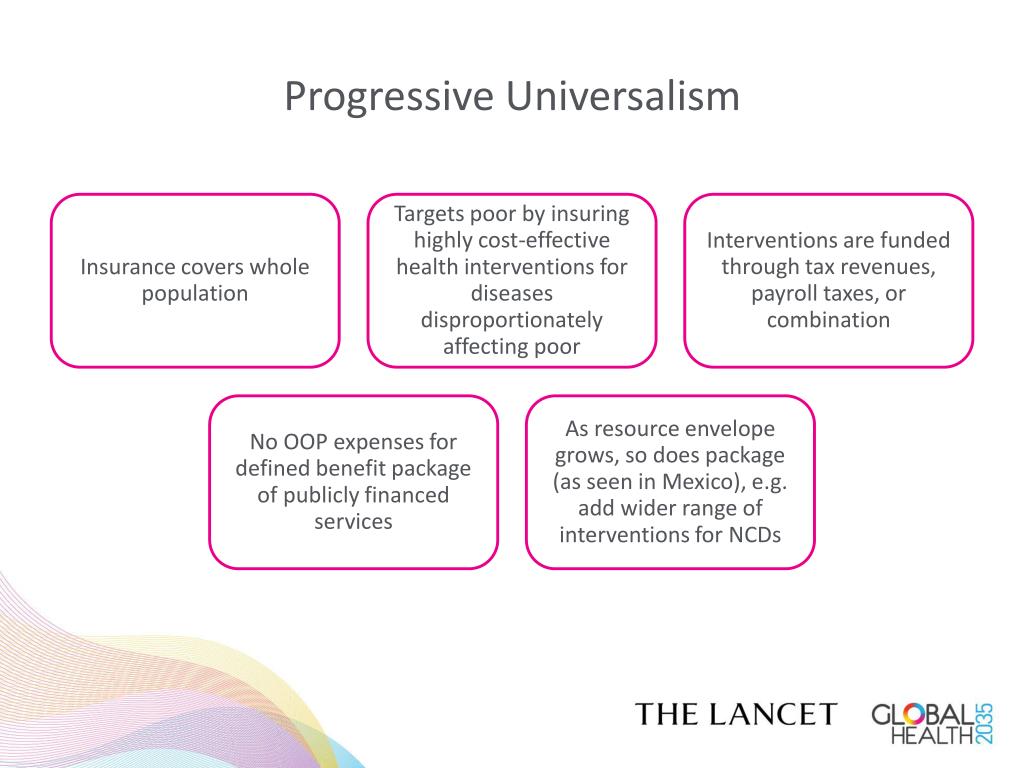 Progressive Universalism

Insurance covers whole population

Targets poor by insuring highly cost-effective health interventions for diseases disproportionately affecting poor

Interventions are funded through tax revenues, payroll taxes, or combination

No OOP expenses for defined benefit package of publicly financed services

As resource envelope grows, so does package (as seen in Mexico), e.g. add wider range of interventions for NCDs

THE LANCET

GLOBAL HEALTH 2035